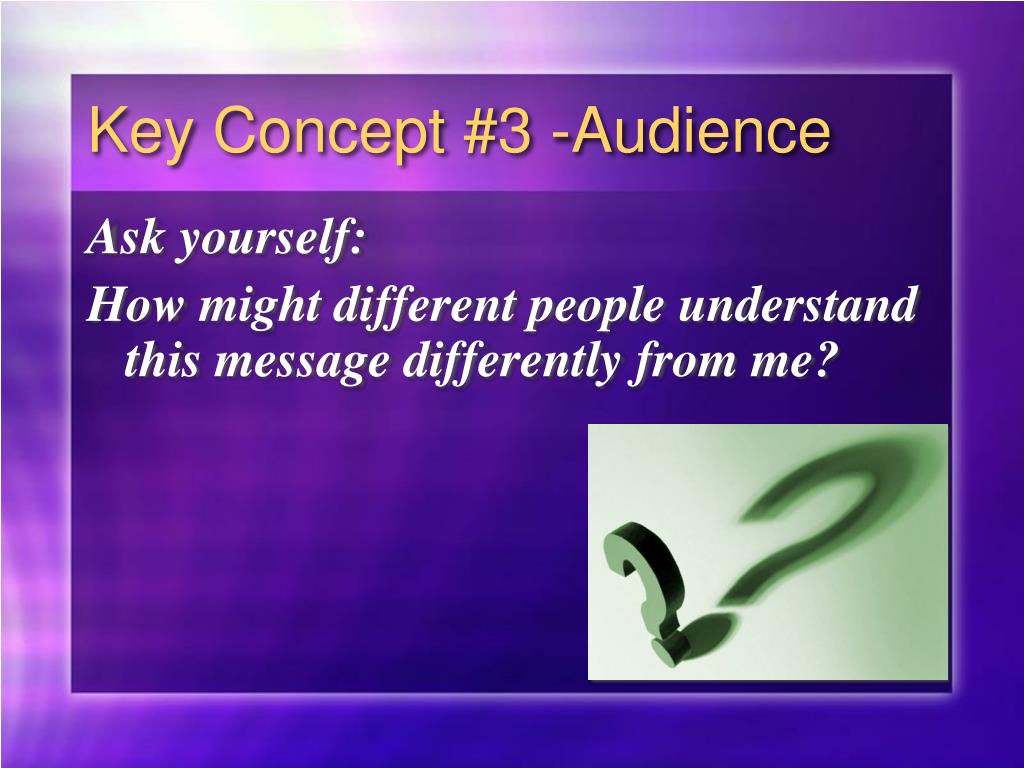 Key Concept #3 -Audience

Ask yourself:

How might different people understand this message differently from me?